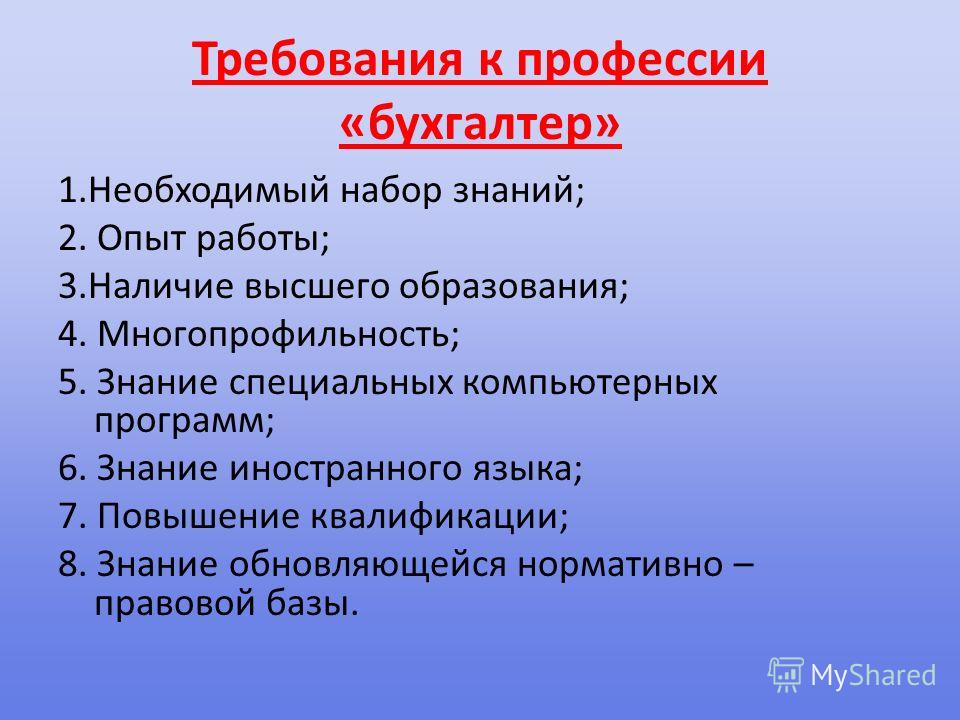 Требования к профессии «бухгалтер»

1.Необходимый набор знаний;
2. Опыт работы;
3.Наличие высшего образования;
4. Многопрофильность;
5. Знание специальных компьютерных программ;
6. Знание иностранного языка;
7. Повышение квалификации;
8. Знание обновляющейся нормативно – правовой базы.

MyShared